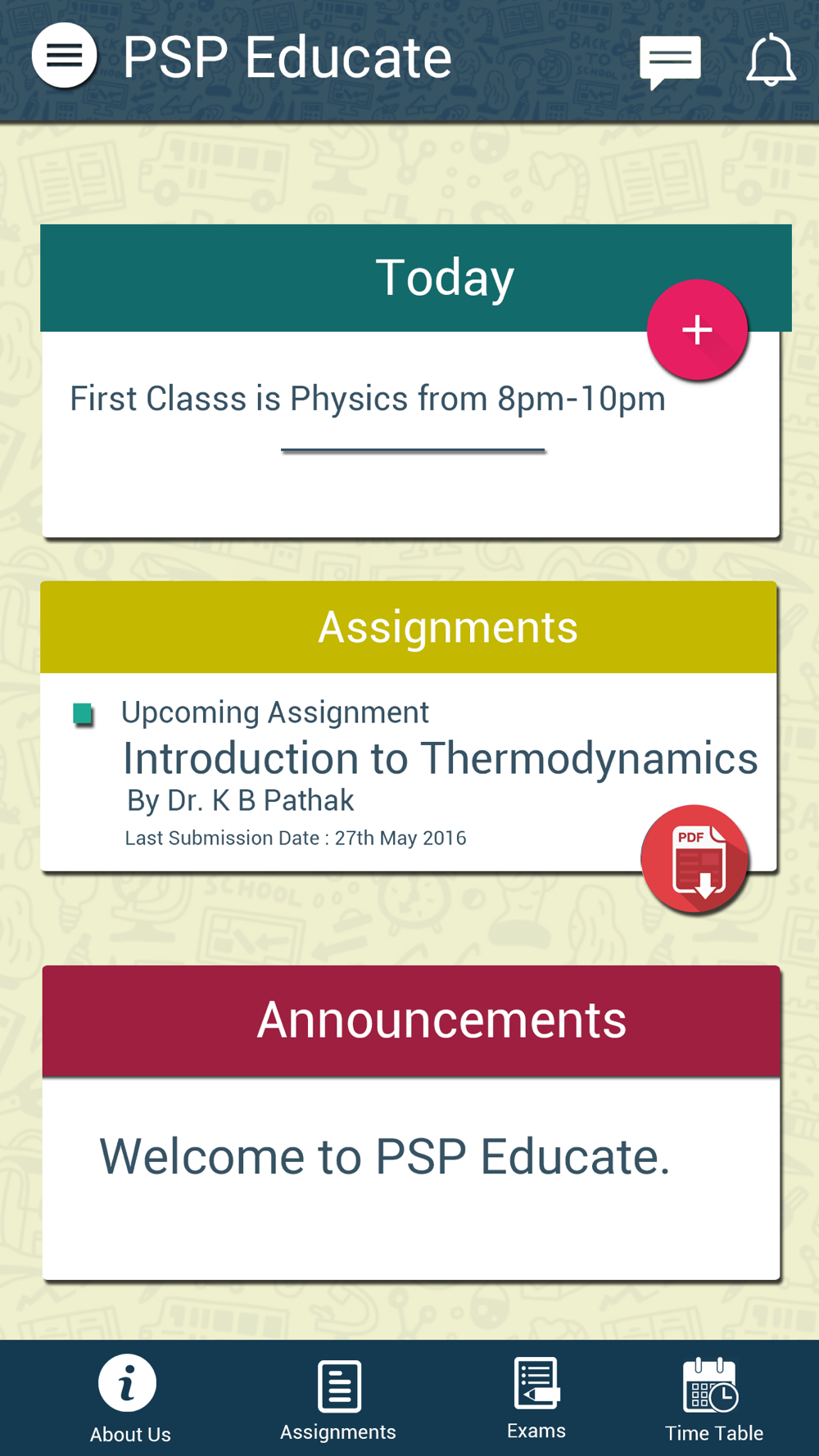 PSP Educate

Today

+

First Classs is Physics from 8pm-10pm

Assignments

Upcoming Assignment
Introduction to Thermodynamics
By Dr. K B Pathak
Last Submission Date : 27th May 2016

PDF

Announcements

Welcome to PSP Educate.

About Us
Assignments
Exams
Time Table